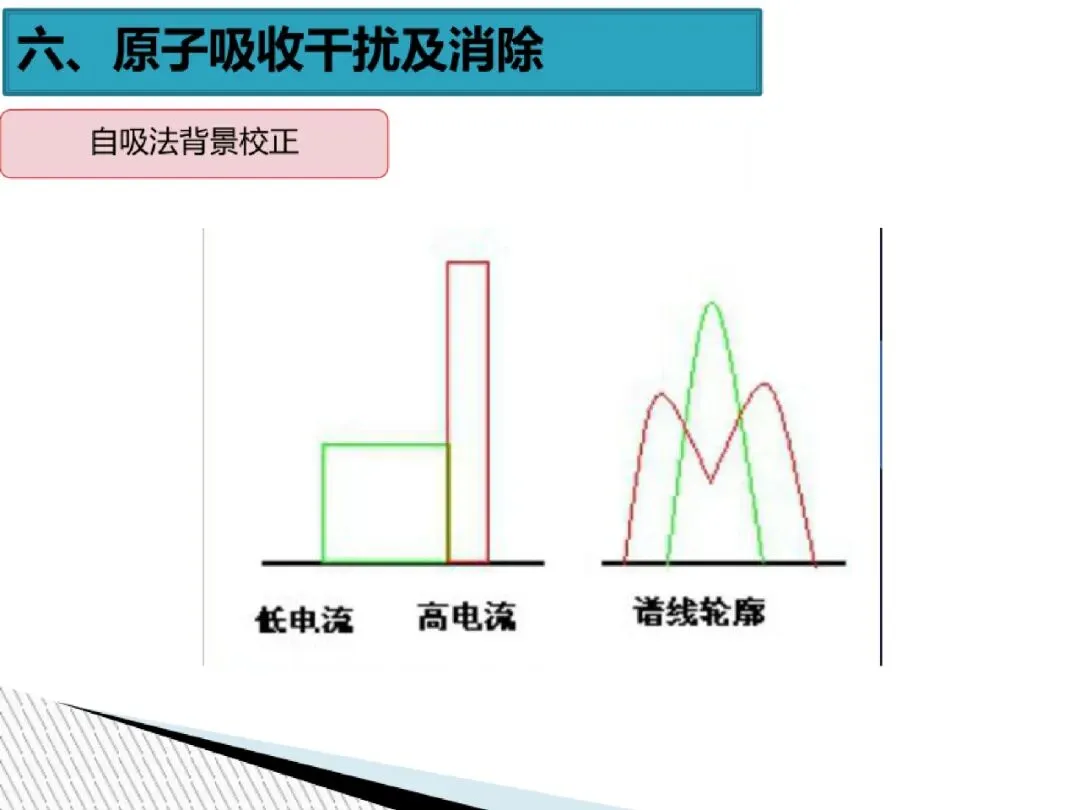 六、原子吸收干扰及消除

自吸法背景校正

低电流　高电流

谱线轮廓